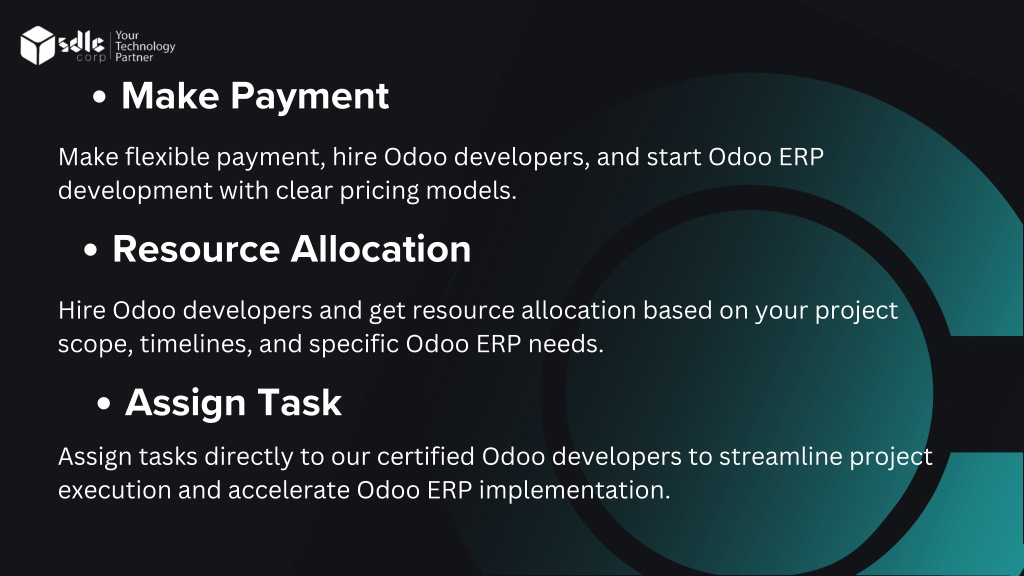 sdlc corp | Your Technology Partner

• Make Payment

Make flexible payment, hire Odoo developers, and start Odoo ERP development with clear pricing models.

• Resource Allocation

Hire Odoo developers and get resource allocation based on your project scope, timelines, and specific Odoo ERP needs.

• Assign Task

Assign tasks directly to our certified Odoo developers to streamline project execution and accelerate Odoo ERP implementation.